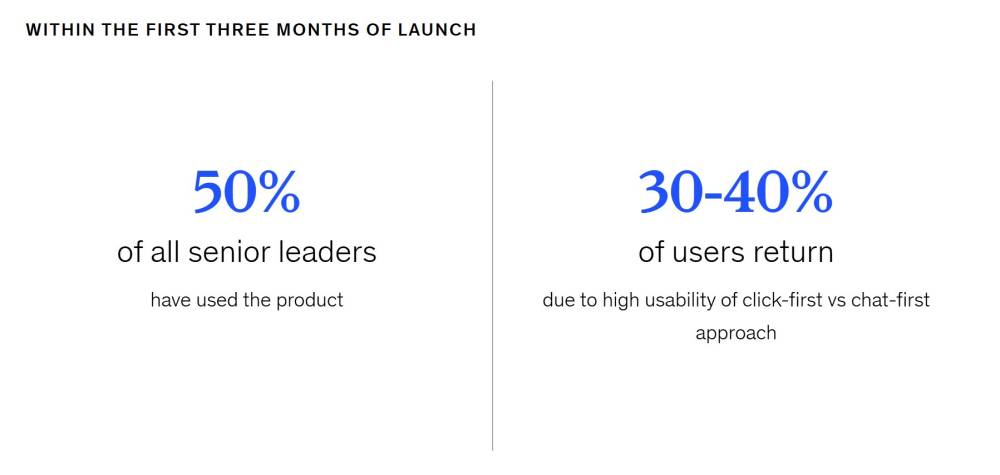 WITHIN THE FIRST THREE MONTHS OF LAUNCH

50%

of all senior leaders

have used the product

30-40%

of users return

due to high usability of click-first vs chat-first approach